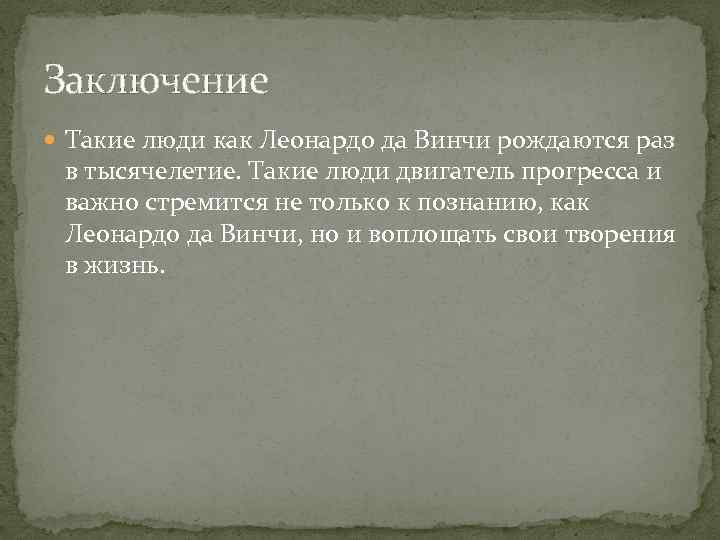 Заключение

Такие люди как Леонардо да Винчи рождаются раз в тысячелетие. Такие люди двигатель прогресса и важно стремится не только к познанию, как Леонардо да Винчи, но и воплощать свои творения в жизнь.